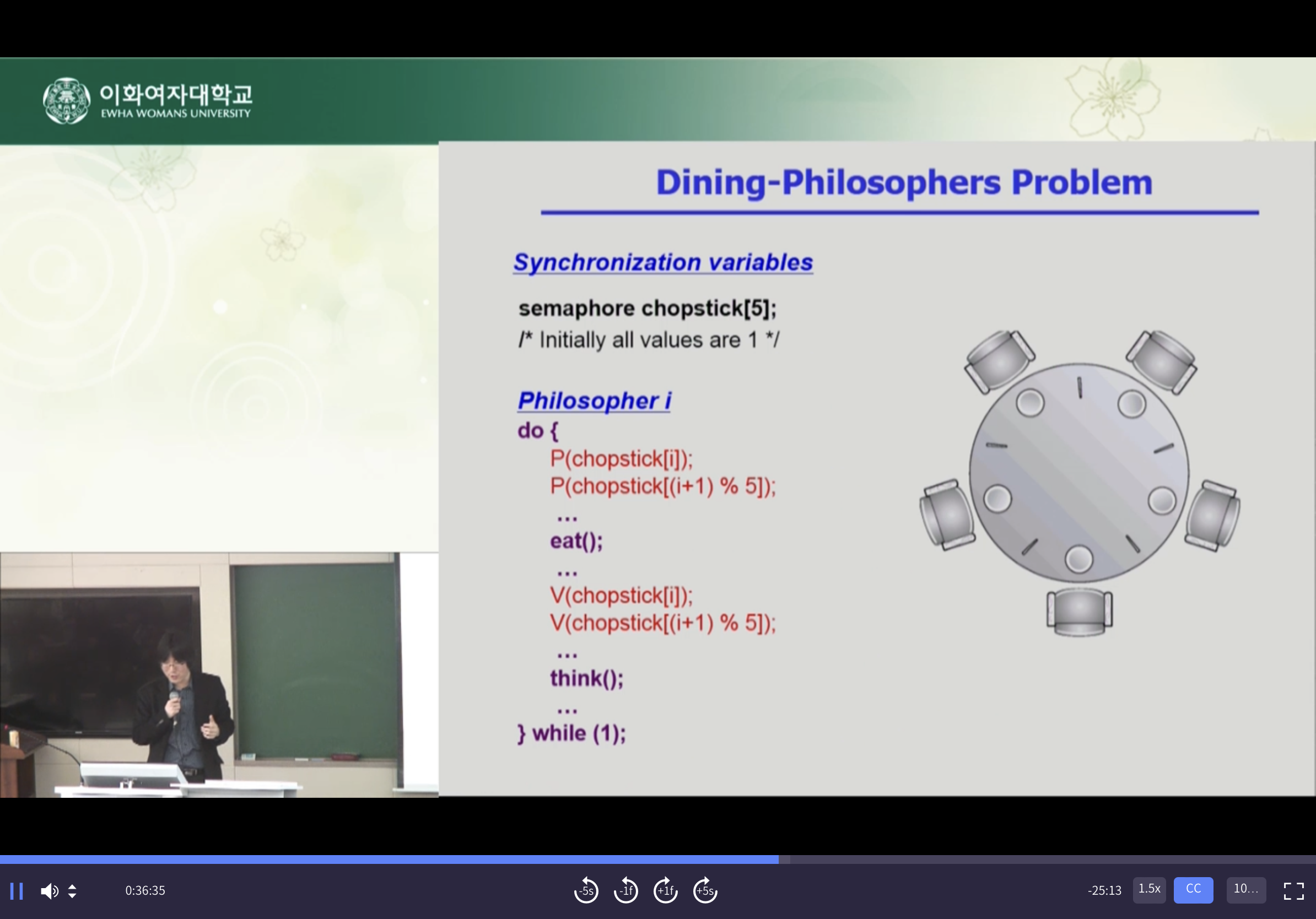 이화여자대학교
EWHA WOMANS UNIVERSITY

Dining-Philosophers Problem

Synchronization variables

semaphore chopstick[5];
/* Initially all values are 1 */

Philosopher i
do {
P(chopstick[i]);
P(chopstick[(i+1) % 5]);
...
eat();
...
V(chopstick[i]);
V(chopstick[(i+1) % 5]);
...
think();
...
} while (1);

0:36:35
-5s -1f +1f +5s
-25:13 1.5x CC 10...